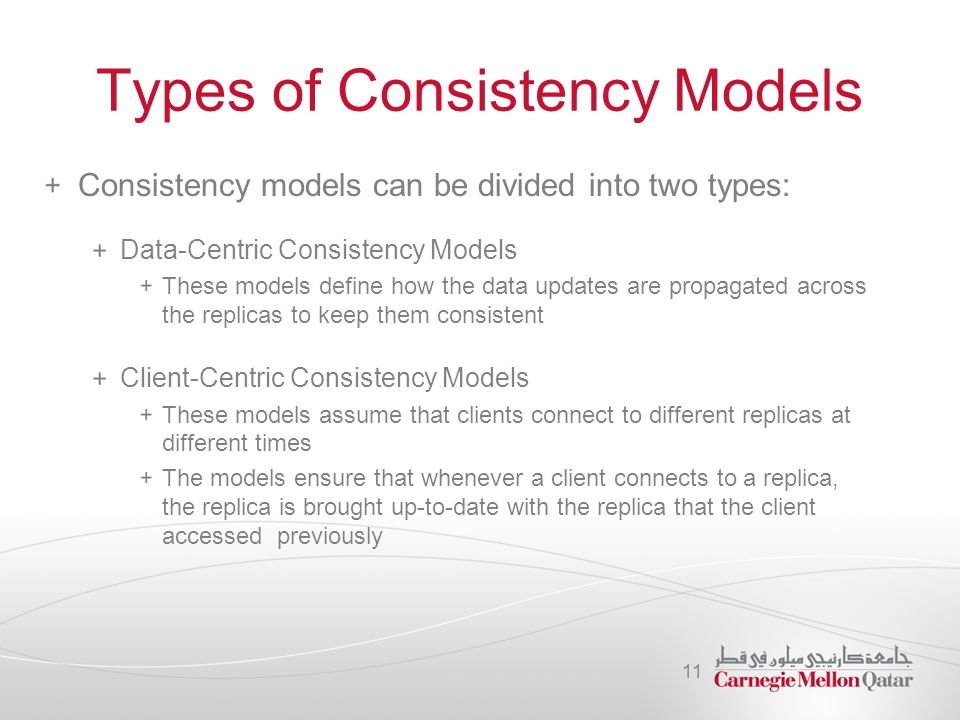 Types of Consistency Models

+ Consistency models can be divided into two types:

+ Data-Centric Consistency Models

+ These models define how the data updates are propagated across the replicas to keep them consistent

+ Client-Centric Consistency Models

+ These models assume that clients connect to different replicas at different times

+ The models ensure that whenever a client connects to a replica, the replica is brought up-to-date with the replica that the client accessed previously

11

جامعة كارنيجي ميلون في قطر
Carnegie Mellon Qatar